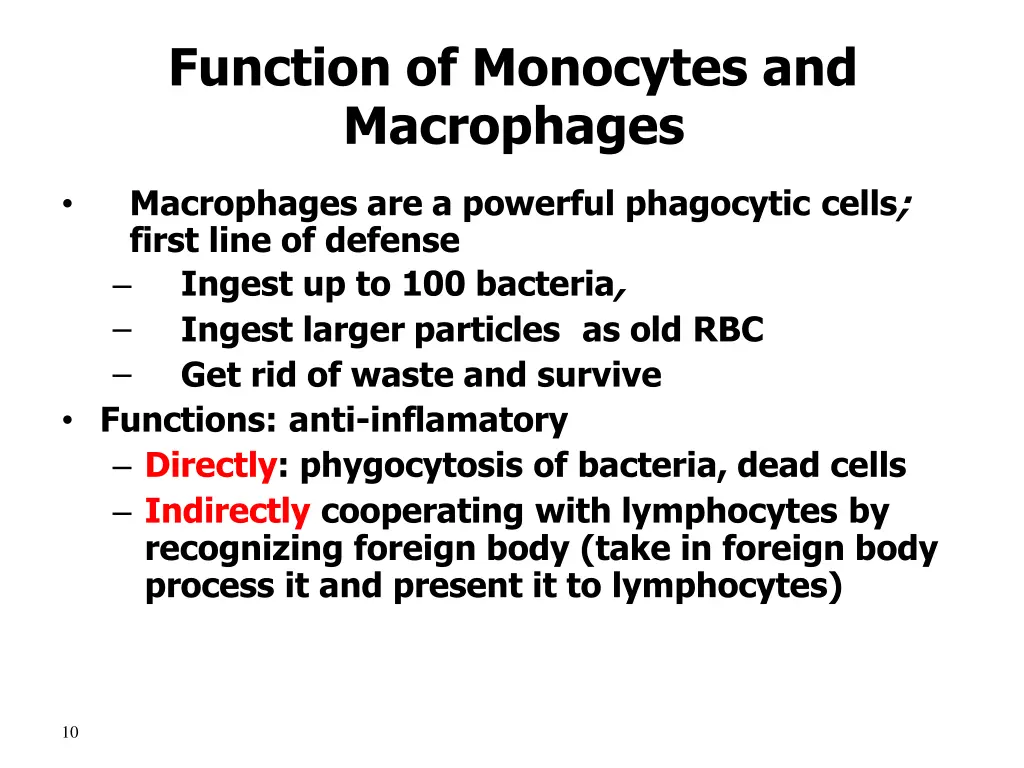 Function of Monocytes and Macrophages

• Macrophages are a powerful phagocytic cells; first line of defense
– Ingest up to 100 bacteria,
– Ingest larger particles as old RBC
– Get rid of waste and survive
• Functions: anti-inflamatory
– Directly: phygocytosis of bacteria, dead cells
– Indirectly cooperating with lymphocytes by recognizing foreign body (take in foreign body process it and present it to lymphocytes)

10